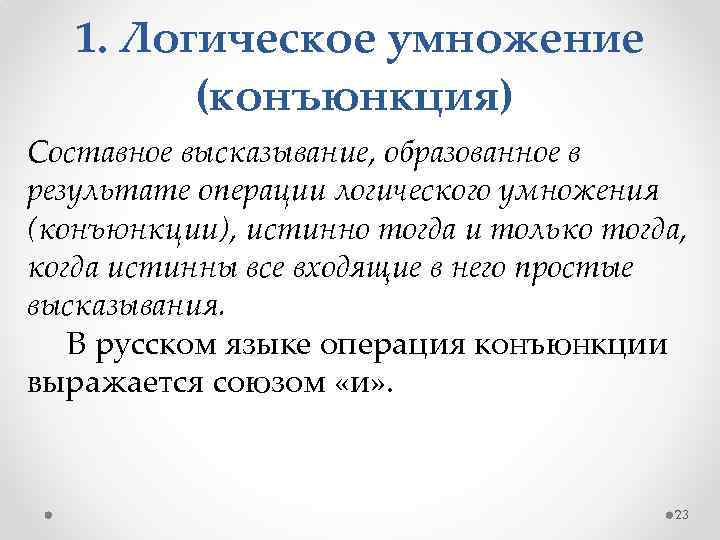 1. Логическое умножение (конъюнкция)

Составное высказывание, образованное в результате операции логического умножения (конъюнкции), истинно тогда и только тогда, когда истинны все входящие в него простые высказывания.

В русском языке операция конъюнкции выражается союзом «и».

23